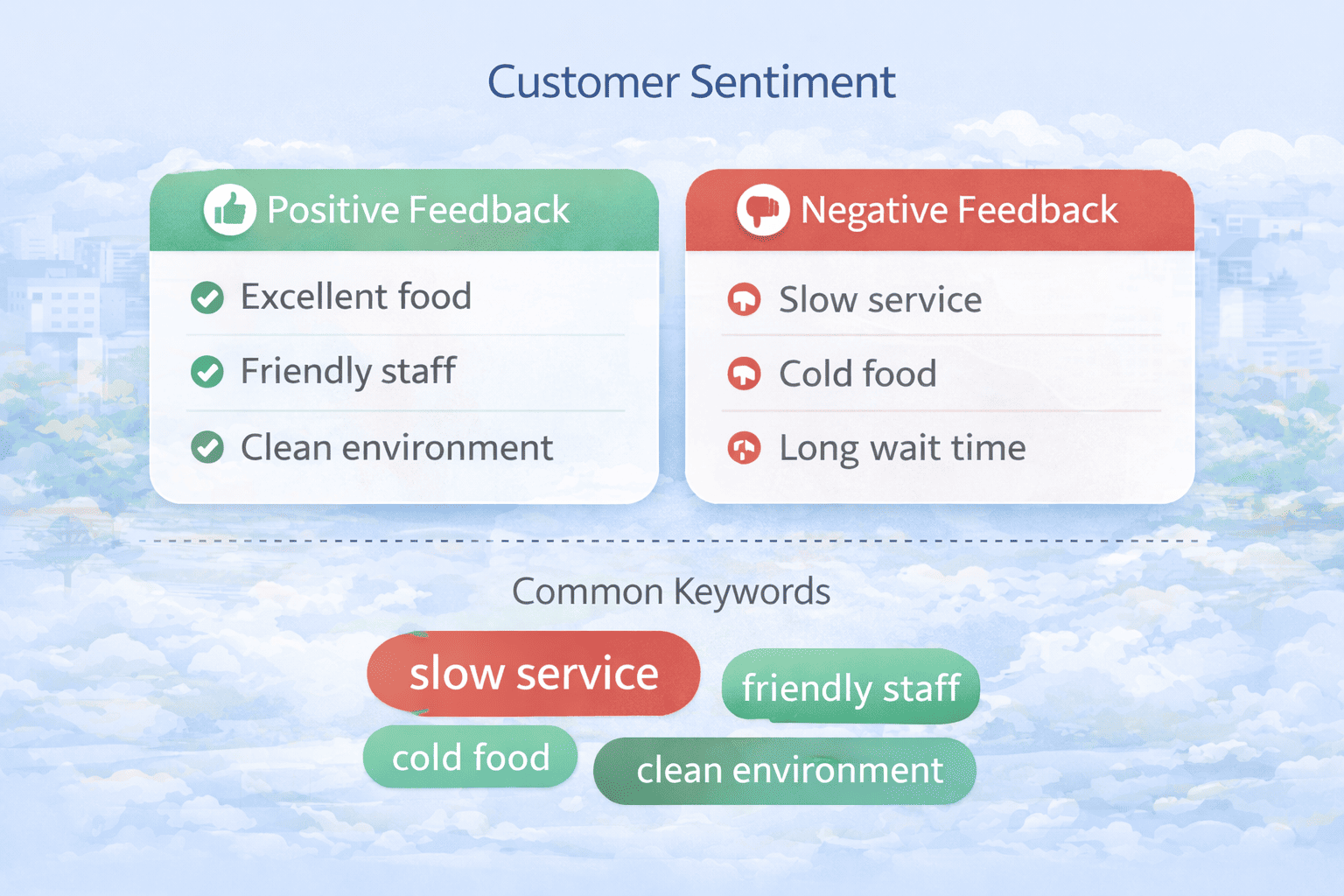 Customer Sentiment

Positive Feedback

Excellent food

Friendly staff

Clean environment

Negative Feedback

Slow service

Cold food

Long wait time

Common Keywords

slow service

friendly staff

cold food

clean environment